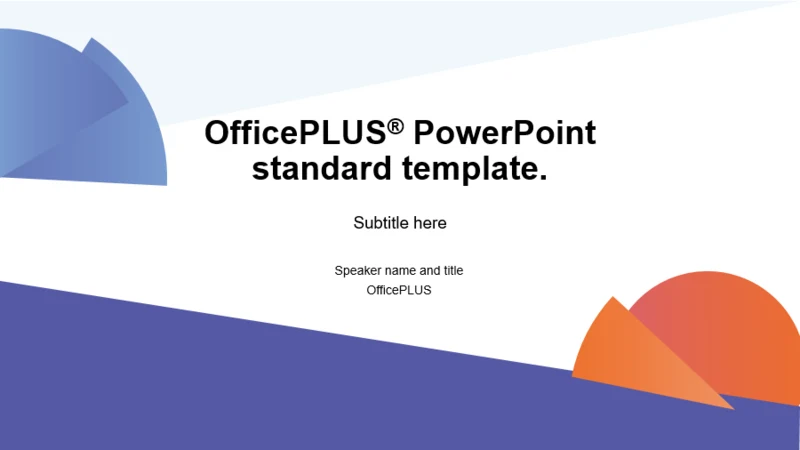 OfficePLUS® PowerPoint standard template.

Subtitle here

Speaker name and title
OfficePLUS